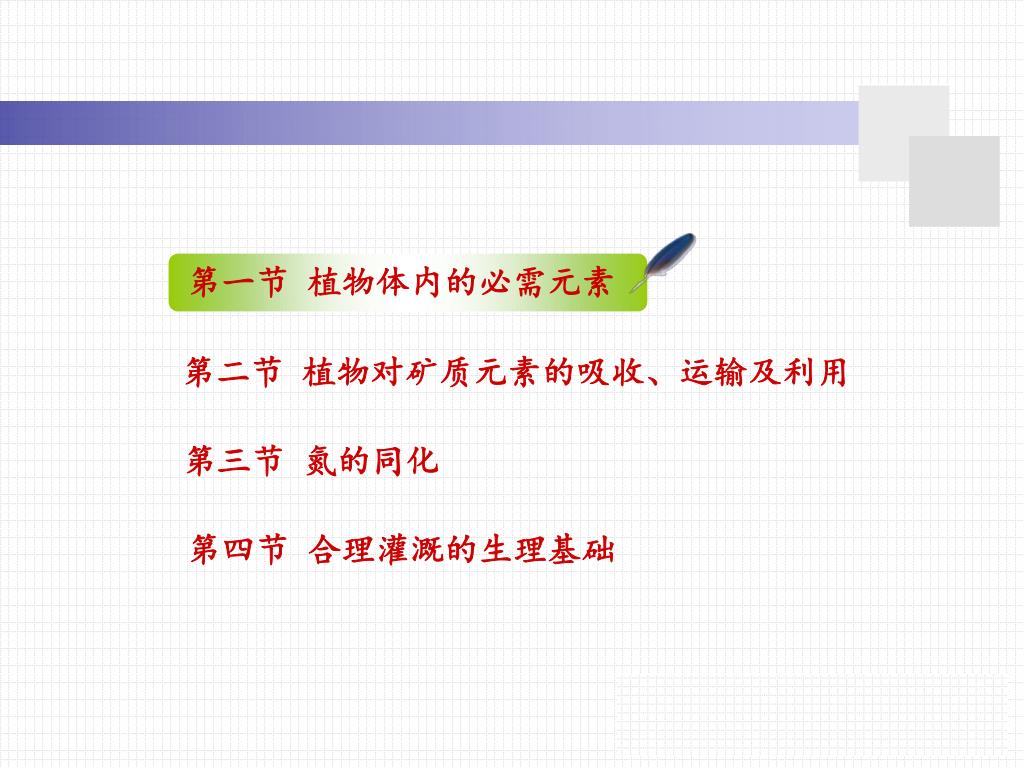 第一节 植物体内的必需元素

第二节 植物对矿质元素的吸收、运输及利用

第三节 氮的同化

第四节 合理灌溉的生理基础